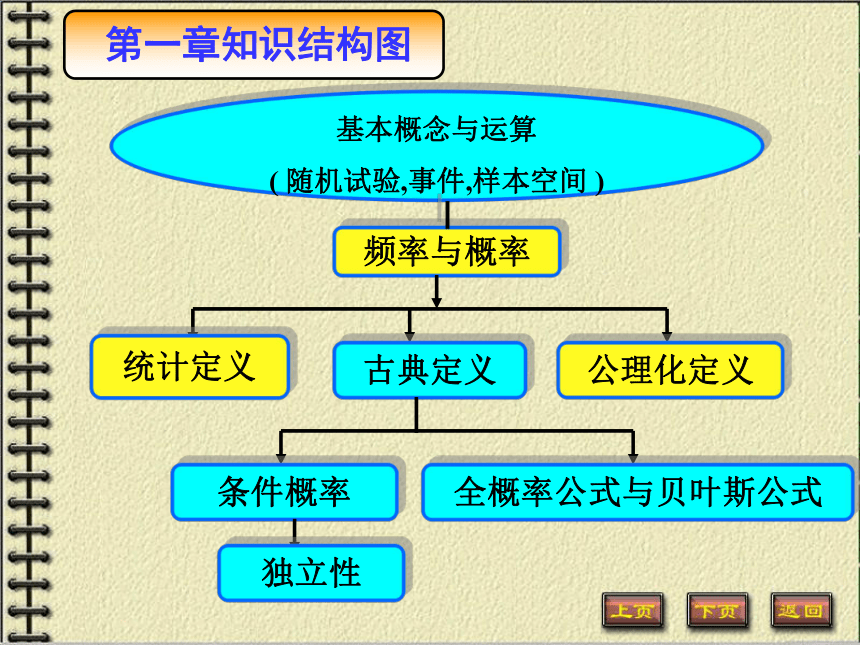 第一章知识结构图

基本概念与运算
( 随机试验,事件,样本空间 )

频率与概率

统计定义

古典定义

公理化定义

条件概率

全概率公式与贝叶斯公式

独立性

上页

下页

返回